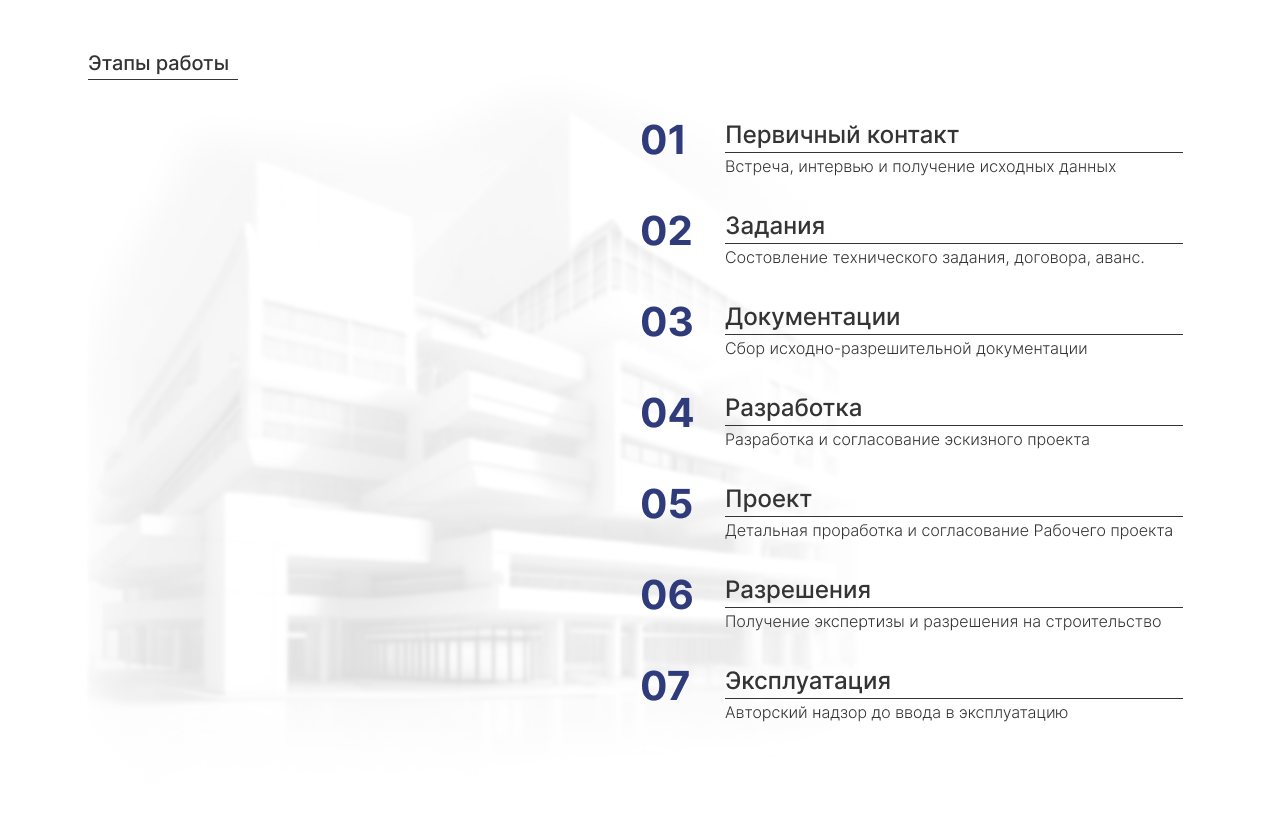 Этапы работы

01 Первичный контакт
Встреча, интервью и получение исходных данных

02 Задания
Состовление технического задания, договора, аванс.

03 Документации
Сбор исходно-разрешительной документации

04 Разработка
Разработка и согласование эскизного проекта

05 Проект
Детальная проработка и согласование Рабочего проекта

06 Разрешения
Получение экспертизы и разрешения на строительство

07 Эксплуатация
Авторский надзор до ввода в эксплуатацию